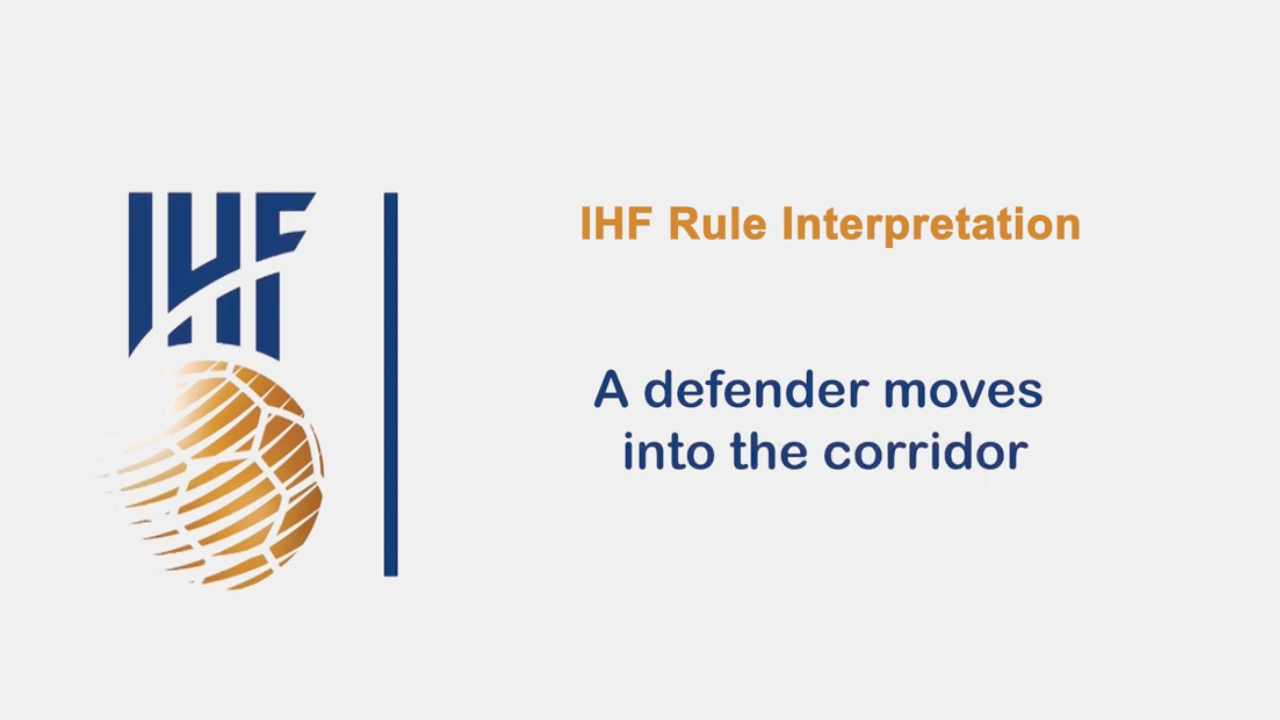 IHF

IHF Rule Interpretation

A defender moves into the corridor